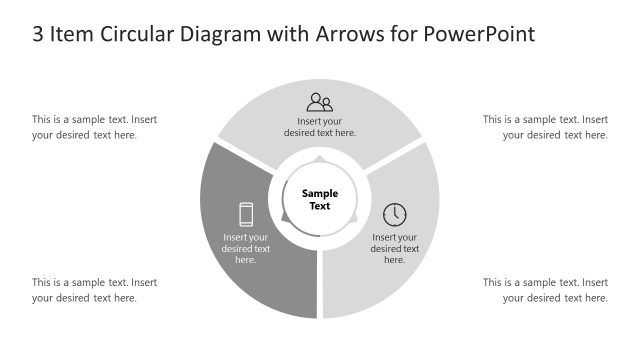 3 Item Circular Diagram with Arrows for PowerPoint

This is a sample text. Insert your desired text here.

Insert your desired text here.

This is a sample text. Insert your desired text here.

Sample Text

Insert your desired text here.

Insert your desired text here.

This is a sample text. Insert your desired text here.

This is a sample text. Insert your desired text here.